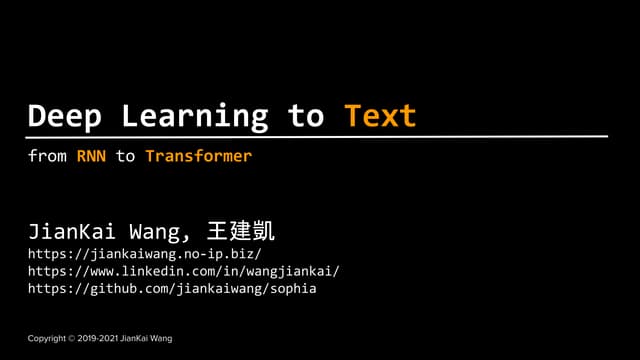 Deep Learning to Text

from RNN to Transformer

JianKai Wang, 王建凱
https://jiankaiwang.no-ip.biz/
https://www.linkedin.com/in/wangjiankai/
https://github.com/jiankaiwang/sophia

Copyright © 2019-2021 JianKai Wang